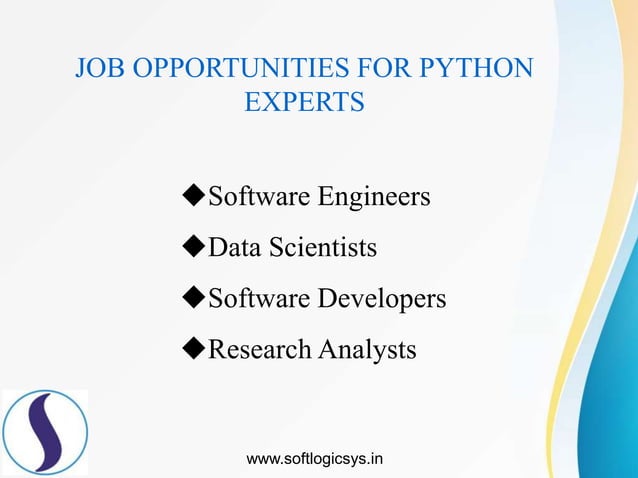 JOB OPPORTUNITIES FOR PYTHON EXPERTS

◆Software Engineers

◆Data Scientists

◆Software Developers

◆Research Analysts

www.softlogicsys.in